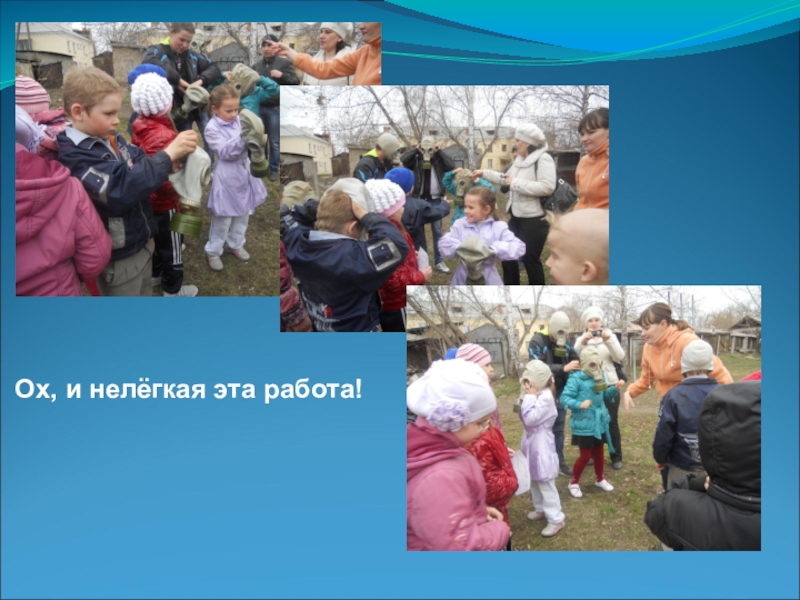 Ох, и нелёгкая эта работа!